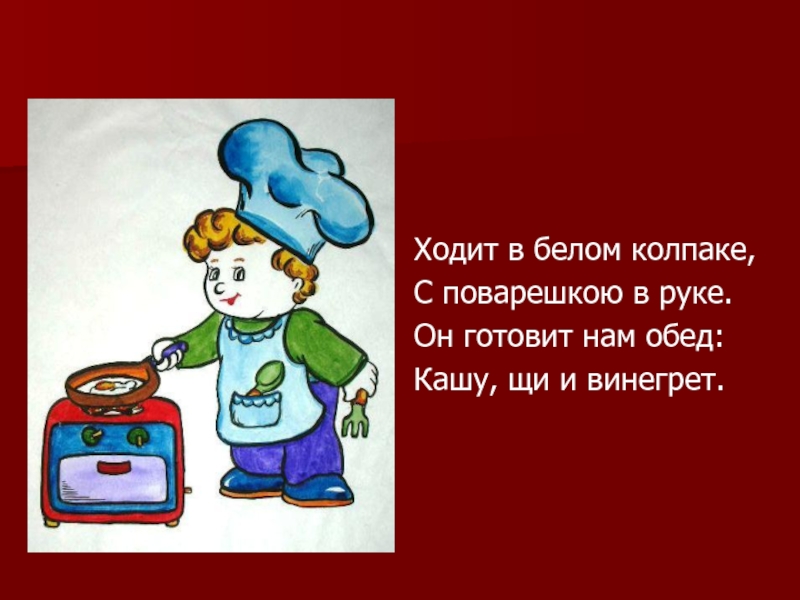 Ходит в белом колпаке,
С поварешкою в руке.
Он готовит нам обед:
Кашу, щи и винегрет.